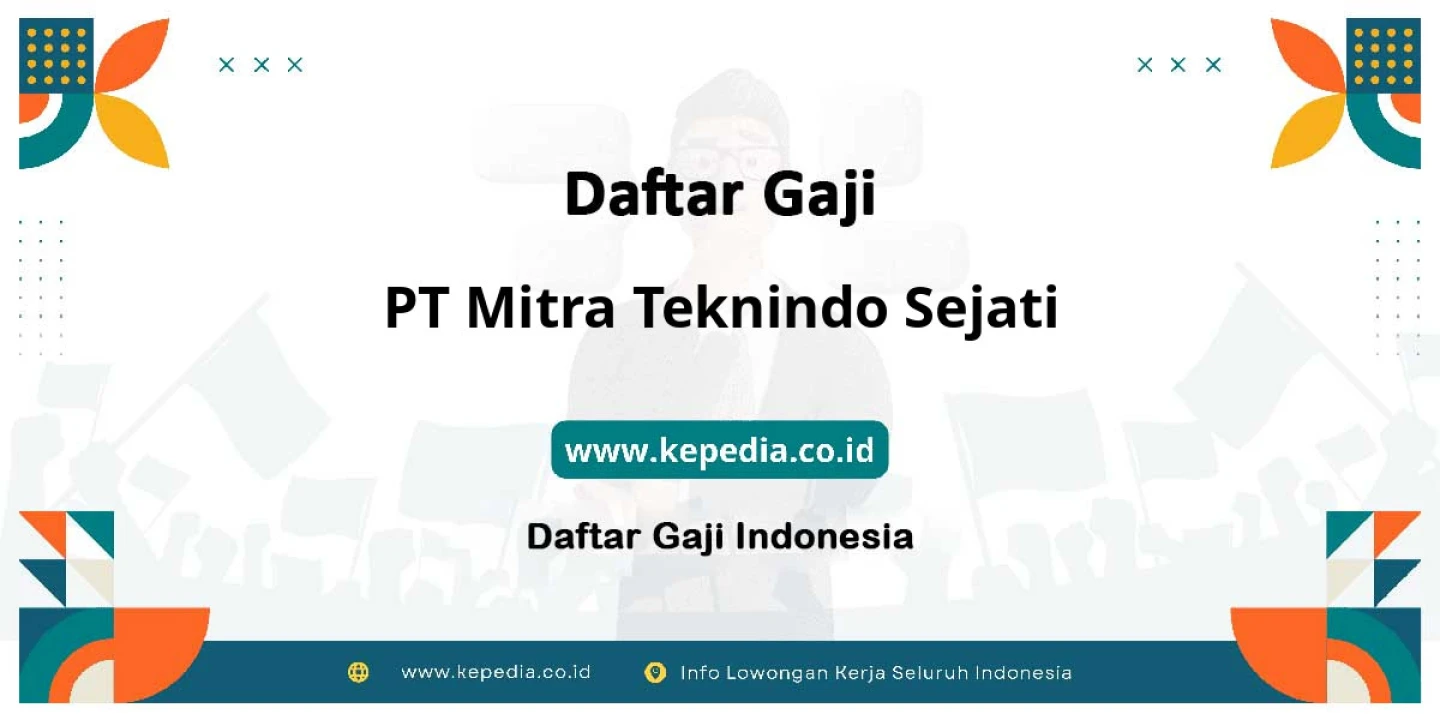 Daftar Gaji

PT Mitra Teknindo Sejati

www.kepedia.co.id

Daftar Gaji Indonesia

www.kepedia.co.id

Info Lowongan Kerja Seluruh Indonesia